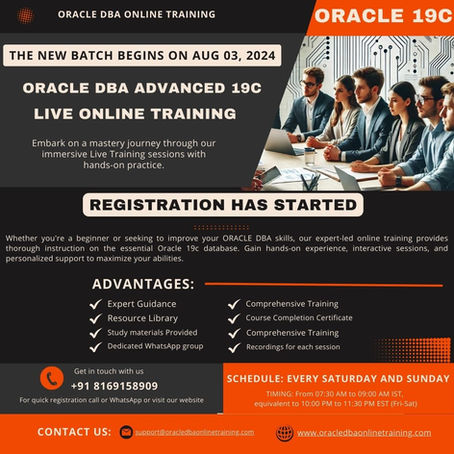 ORACLE DBA ONLINE TRAINING

ORACLE 19C

THE NEW BATCH BEGINS ON AUG 03, 2024

ORACLE DBA ADVANCED 19C

LIVE ONLINE TRAINING

Embark on a mastery journey through our immersive Live Training sessions with hands-on practice.

REGISTRATION HAS STARTED

Whether you're a beginner or seeking to improve your ORACLE DBA skills, our expert-led online training provides thorough instruction on the essential Oracle 19c database. Gain hands-on experience, interactive sessions, and personalized support to maximize your abilities.

ADVANTAGES:

Expert Guidance
Resource Library
Study materials Provided
Dedicated WhatsApp group

Comprehensive Training
Course Completion Certificate
Comprehensive Training
Recordings for each session

Get in touch with us
+91 8169158909
For quick registration call or WhatsApp or visit our website

SCHEDULE: EVERY SATURDAY AND SUNDAY
TIMING: From 07:30 AM to 09:00 AM IST, equivalent to 10:00 PM to 11:30 PM EST (Fri-Sat)

CONTACT US: support@oracledbaonlinetraining.com www.oracledbaonlinetraining.com